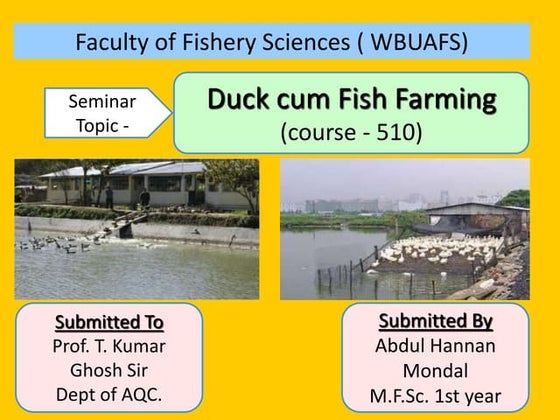 Faculty of Fishery Sciences ( WBUAFS)

Seminar Topic -

Duck cum Fish Farming
(course - 510)

Submitted To
Prof. T. Kumar Ghosh Sir
Dept of AQC.

Submitted By
Abdul Hannan Mondal
M.F.Sc. 1st year